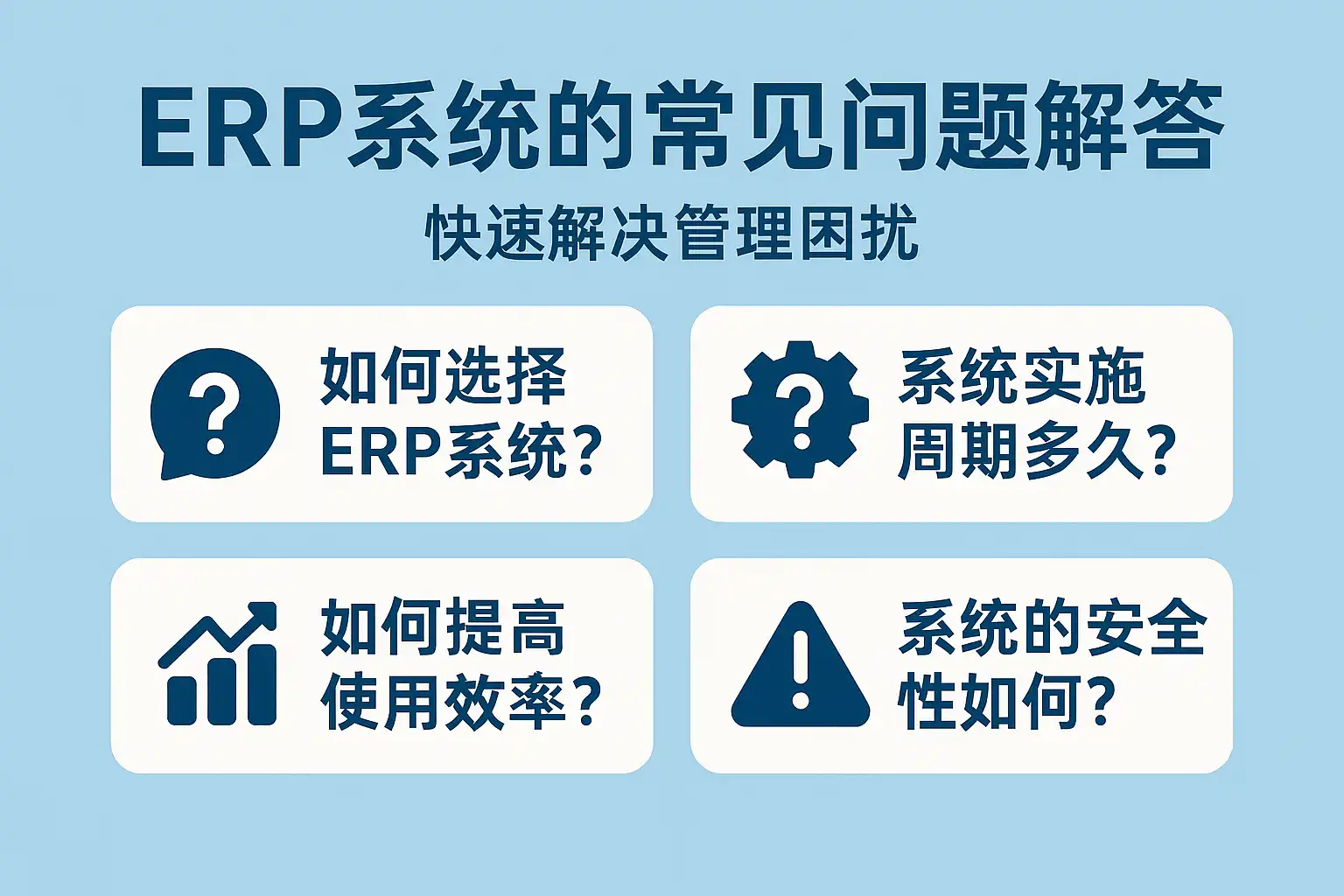 ERP系统的常见问题解答

快速解决管理困扰

如何选择ERP系统？

系统实施周期多久？

如何提高使用效率？

系统的安全性如何？